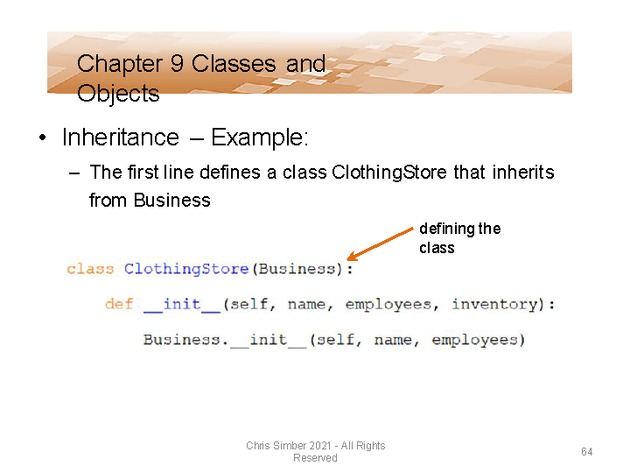 Chapter 9 Classes and Objects

• Inheritance – Example:

– The first line defines a class ClothingStore that inherits from Business

defining the class

class ClothingStore(Business):

def __init__(self, name, employees, inventory):

Business.__init__(self, name, employees)

Chris Simber 2021 - All Rights Reserved

64